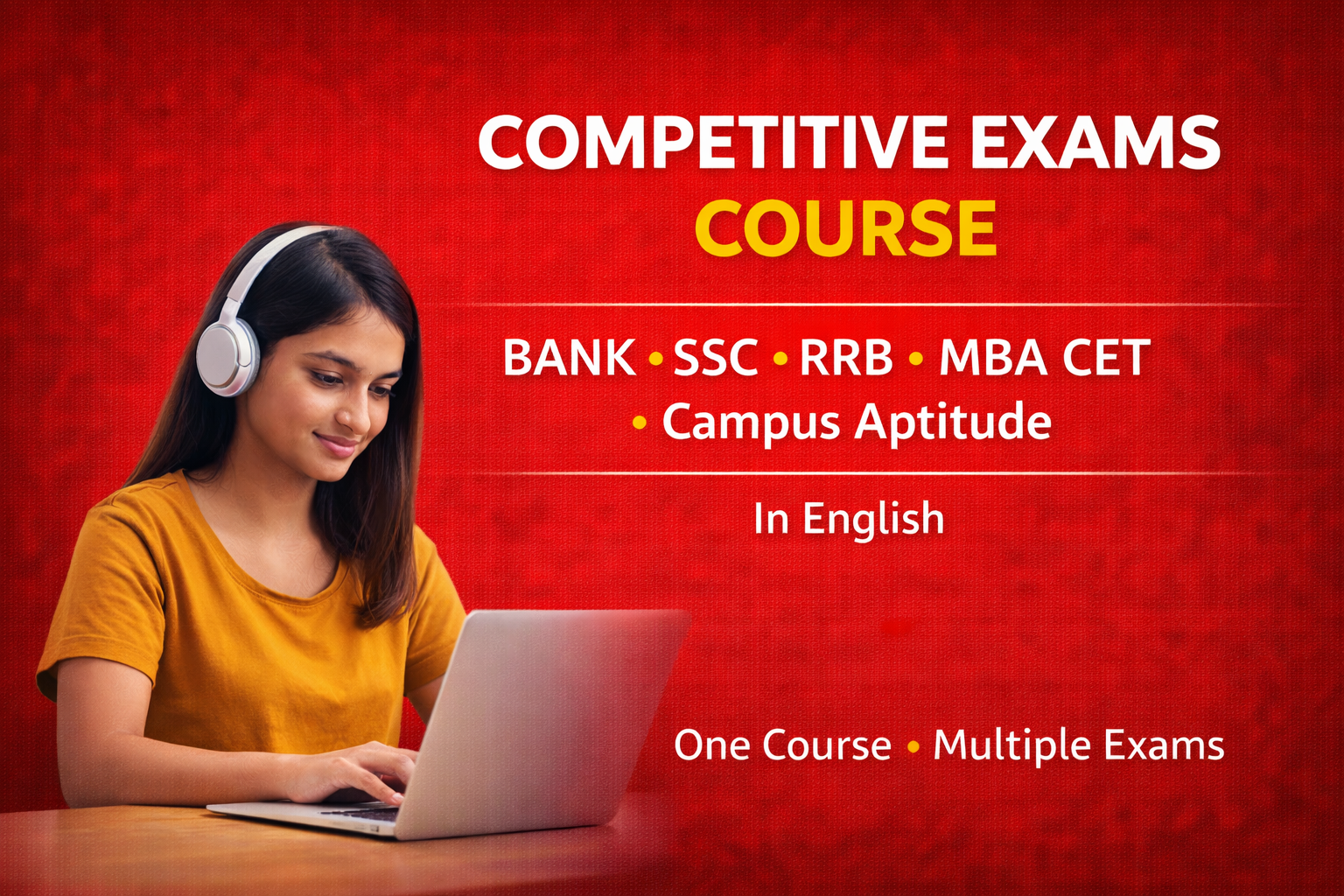 COMPETITIVE EXAMS
COURSE

BANK • SSC • RRB • MBA CET
• Campus Aptitude

In English

One Course • Multiple Exams